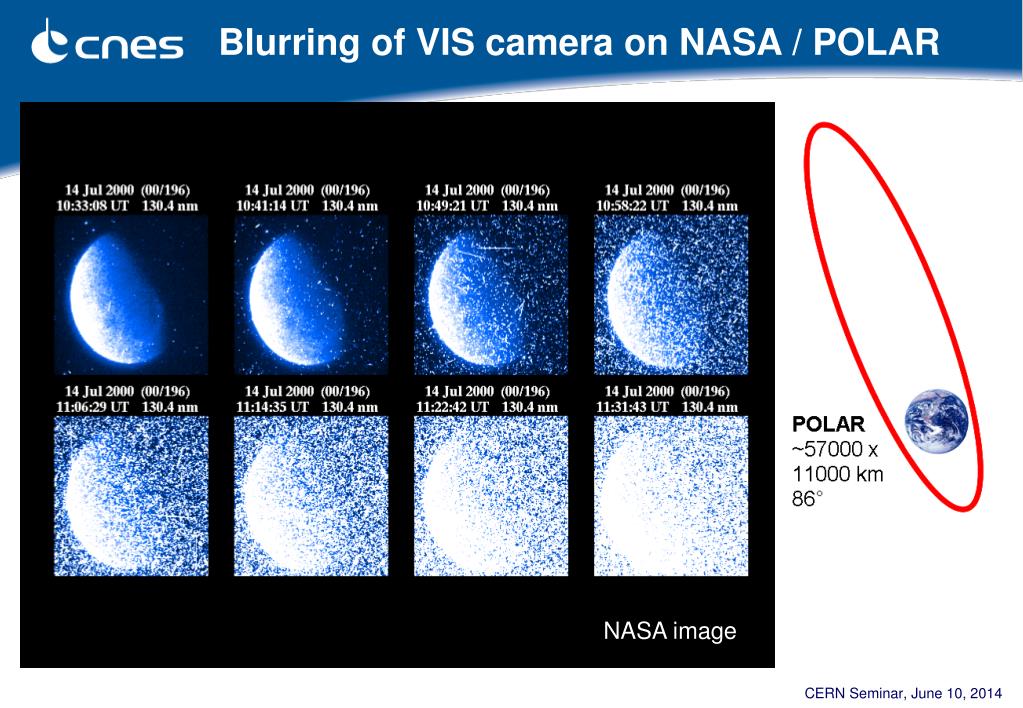 cnes Blurring of VIS camera on NASA / POLAR

14 Jul 2000 (00/196)
10:33:08 UT 130.4 nm

14 Jul 2000 (00/196)
10:41:14 UT 130.4 nm

14 Jul 2000 (00/196)
10:49:21 UT 130.4 nm

14 Jul 2000 (00/196)
10:58:22 UT 130.4 nm

14 Jul 2000 (00/196)
11:06:29 UT 130.4 nm

14 Jul 2000 (00/196)
11:14:35 UT 130.4 nm

14 Jul 2000 (00/196)
11:22:42 UT 130.4 nm

14 Jul 2000 (00/196)
11:31:43 UT 130.4 nm

NASA image

POLAR
~57000 x
11000 km
86°

CERN Seminar, June 10, 2014